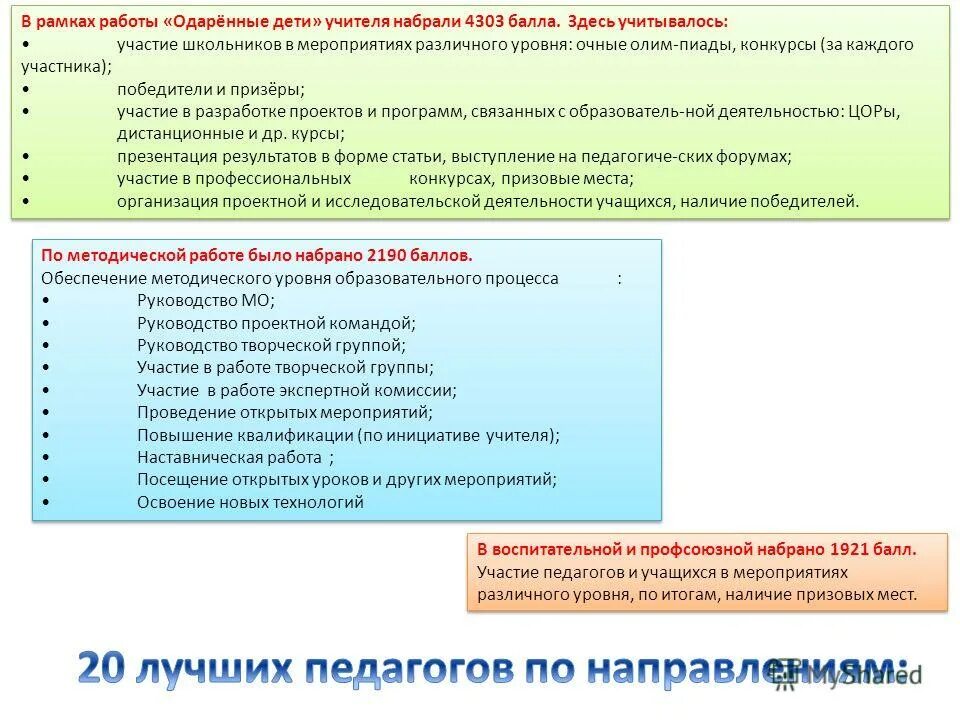 В рамках работы «Одарённые дети» учителя набрали 4303 балла. Здесь учитывалось:
• участие школьников в мероприятиях различного уровня: очные олим-пиады, конкурсы (за каждого участника);
• победители и призёры;
• участие в разработке проектов и программ, связанных с образователь-ной деятельностью: ЦОРы, дистанционные и др. курсы;
• презентация результатов в форме статьи, выступление на педагогиче-ских форумах;
• участие в профессиональных конкурсах, призовые места;
• организация проектной и исследовательской деятельности учащихся, наличие победителей.

По методической работе было набрано 2190 баллов.
Обеспечение методического уровня образовательного процесса :
• Руководство МО;
• Руководство проектной командой;
• Руководство творческой группой;
• Участие в работе творческой группы;
• Участие в работе экспертной комиссии;
• Проведение открытых мероприятий;
• Повышение квалификации (по инициативе учителя);
• Наставническая работа ;
• Посещение открытых уроков и других мероприятий;
• Освоение новых технологий

В воспитательной и профсоюзной набрано 1921 балл.
Участие педагогов и учащихся в мероприятиях различного уровня, по итогам, наличие призовых мест.

20 лучших педагогов по направлениям:

MyShared